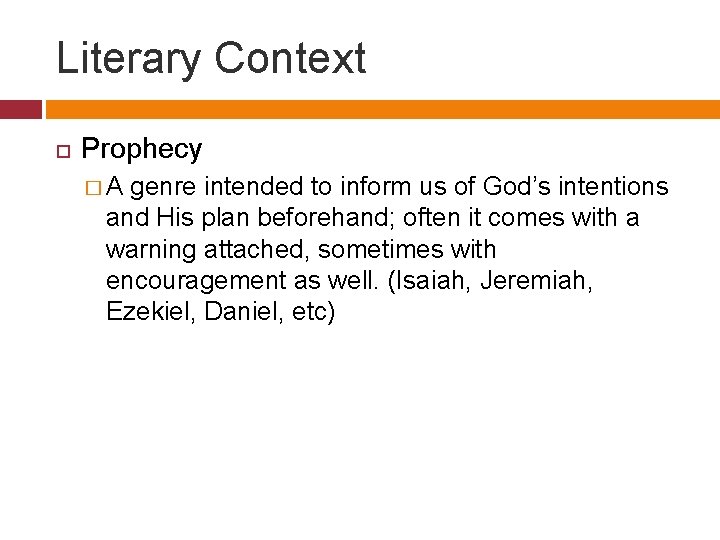 Literary Context

Prophecy

A genre intended to inform us of God’s intentions and His plan beforehand; often it comes with a warning attached, sometimes with encouragement as well. (Isaiah, Jeremiah, Ezekiel, Daniel, etc)